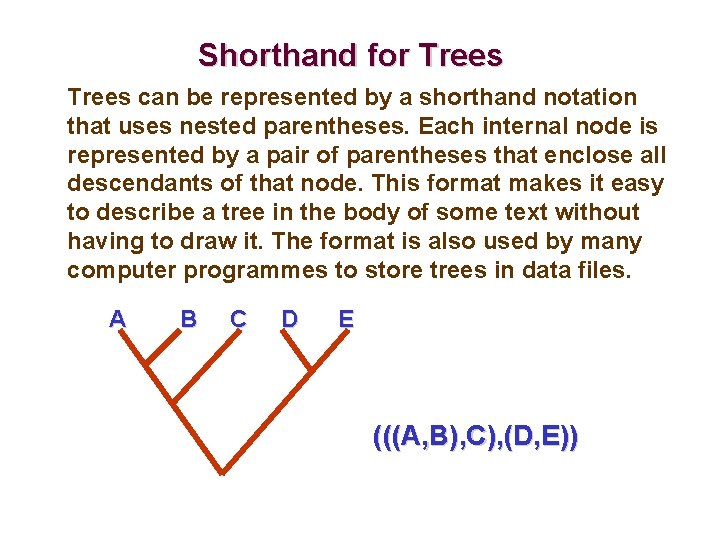 Shorthand for Trees

Trees can be represented by a shorthand notation that uses nested parentheses. Each internal node is represented by a pair of parentheses that enclose all descendants of that node. This format makes it easy to describe a tree in the body of some text without having to draw it. The format is also used by many computer programmes to store trees in data files.

A B C D E

(((A,B),C),(D,E))